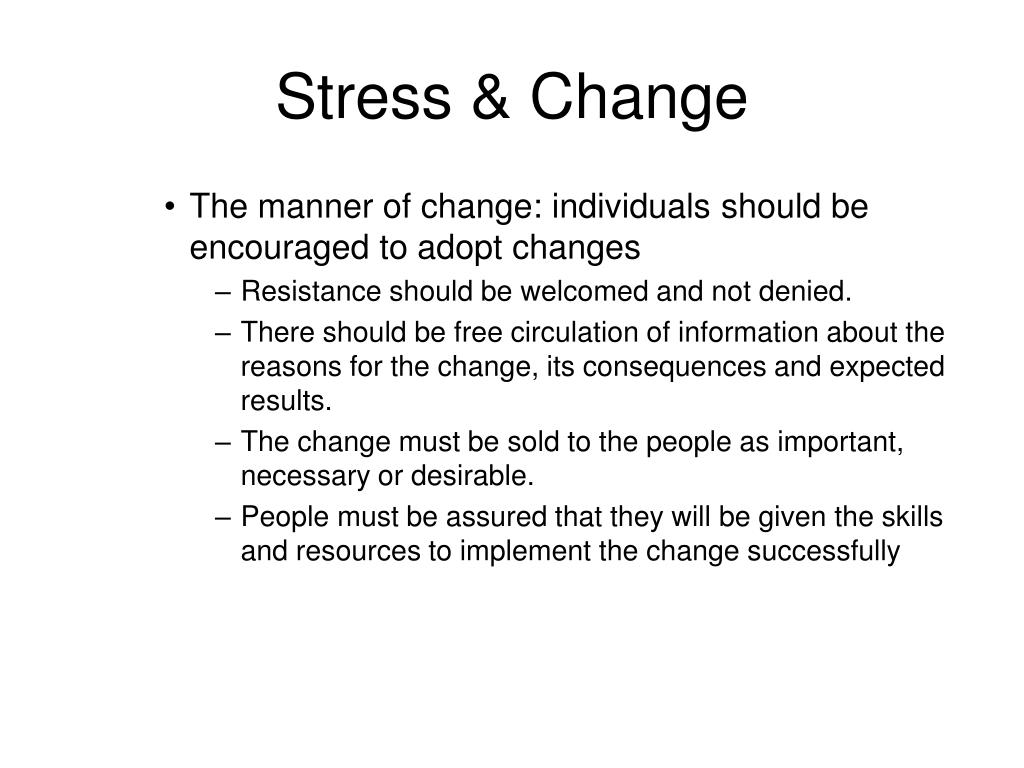 Stress & Change

• The manner of change: individuals should be encouraged to adopt changes
– Resistance should be welcomed and not denied.
– There should be free circulation of information about the reasons for the change, its consequences and expected results.
– The change must be sold to the people as important, necessary or desirable.
– People must be assured that they will be given the skills and resources to implement the change successfully